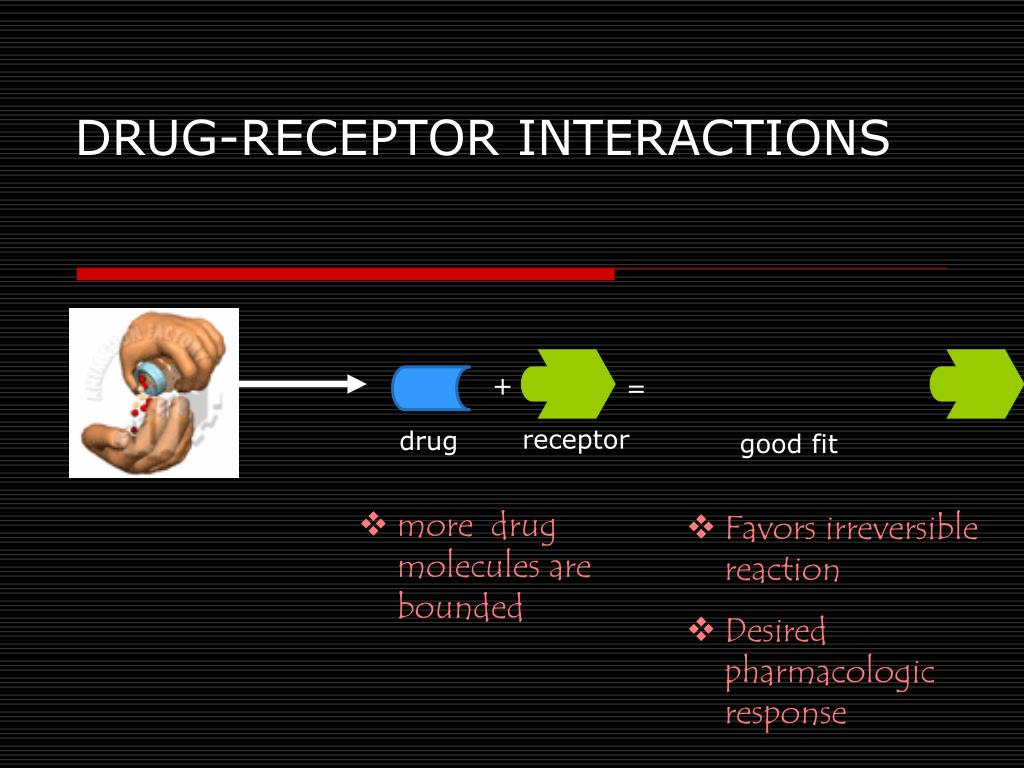 DRUG-RECEPTOR INTERACTIONS

drug + receptor =

good fit

❖ more drug molecules are bounded

❖ Favors irreversible reaction

❖ Desired pharmacologic response